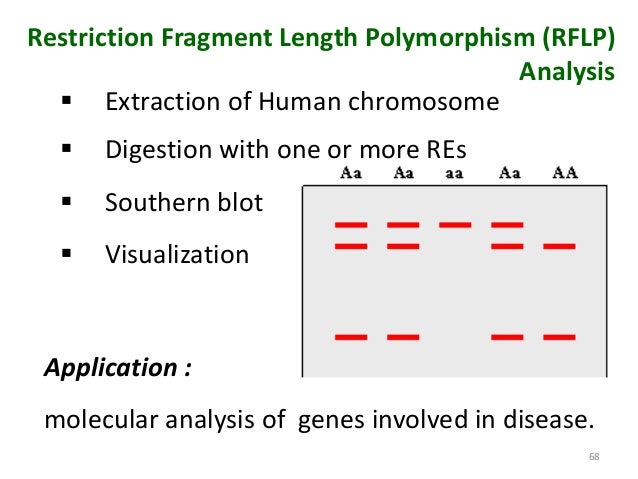 Restriction Fragment Length Polymorphism (RFLP) Analysis

▪ Extraction of Human chromosome

▪ Digestion with one or more REs

▪ Southern blot

▪ Visualization

Aa Aa aa Aa AA

Application :

molecular analysis of genes involved in disease.

68